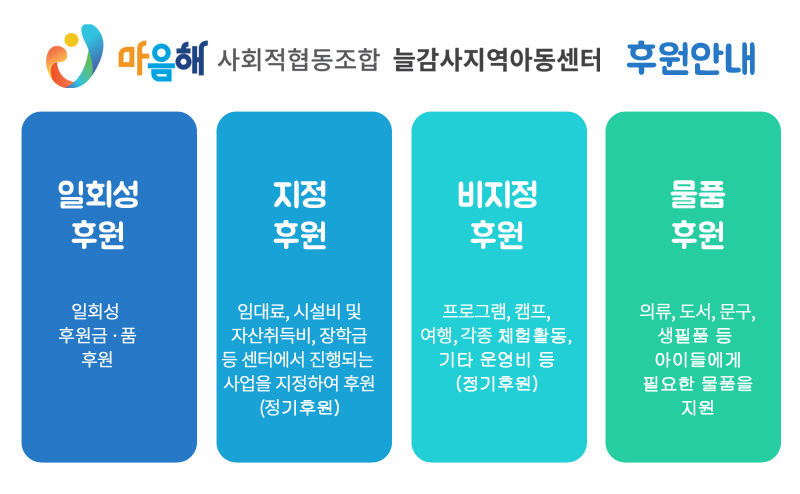 마음해 사회적협동조합 늘감사지역아동센터 후원안내

일회성 후원

일회성 후원금 · 품 후원

지정 후원

임대료, 시설비 및 자산취득비, 장학금 등 센터에서 진행되는 사업을 지정하여 후원 (정기후원)

비지정 후원

프로그램, 캠프, 여행, 각종 체험활동, 기타 운영비 등 (정기후원)

물품 후원

의류, 도서, 문구, 생필품 등 아이들에게 필요한 물품을 지원